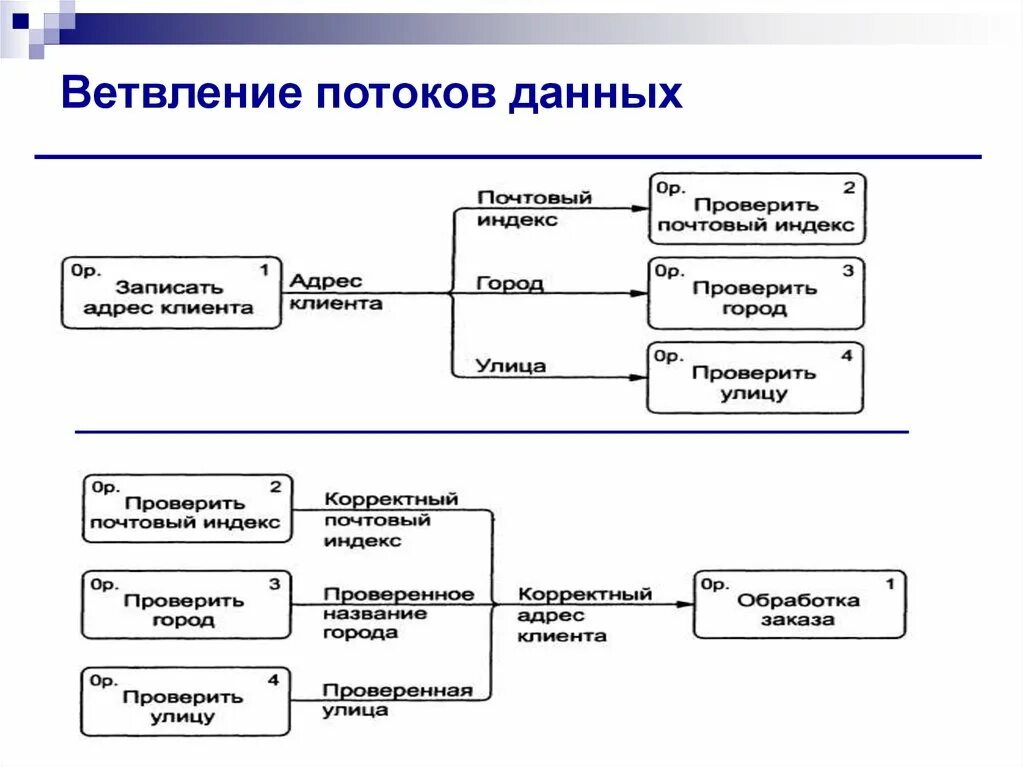 Ветвление потоков данных

0р. 1
Записать адрес клиента

Адрес клиента

Почтовый индекс

Город

Улица

0р. 2
Проверить почтовый индекс

0р. 3
Проверить город

0р. 4
Проверить улицу

0р. 2
Проверить почтовый индекс

0р. 3
Проверить город

0р. 4
Проверить улицу

Корректный почтовый индекс

Проверенное название города

Проверенная улица

Корректный адрес клиента

0р. 1
Обработка заказа